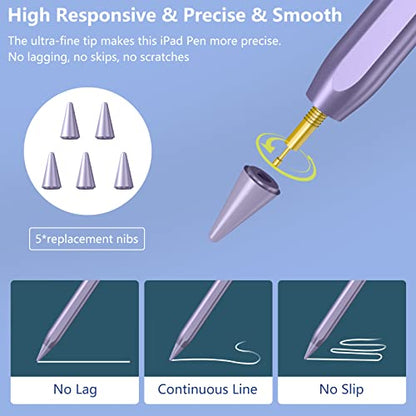 High Responsive & Precise & Smooth

The ultra-fine tip makes this iPad Pen more precise.
No lagging, no skips, no scratches

5*replacement nibs

No Lag

Continuous Line

No Slip